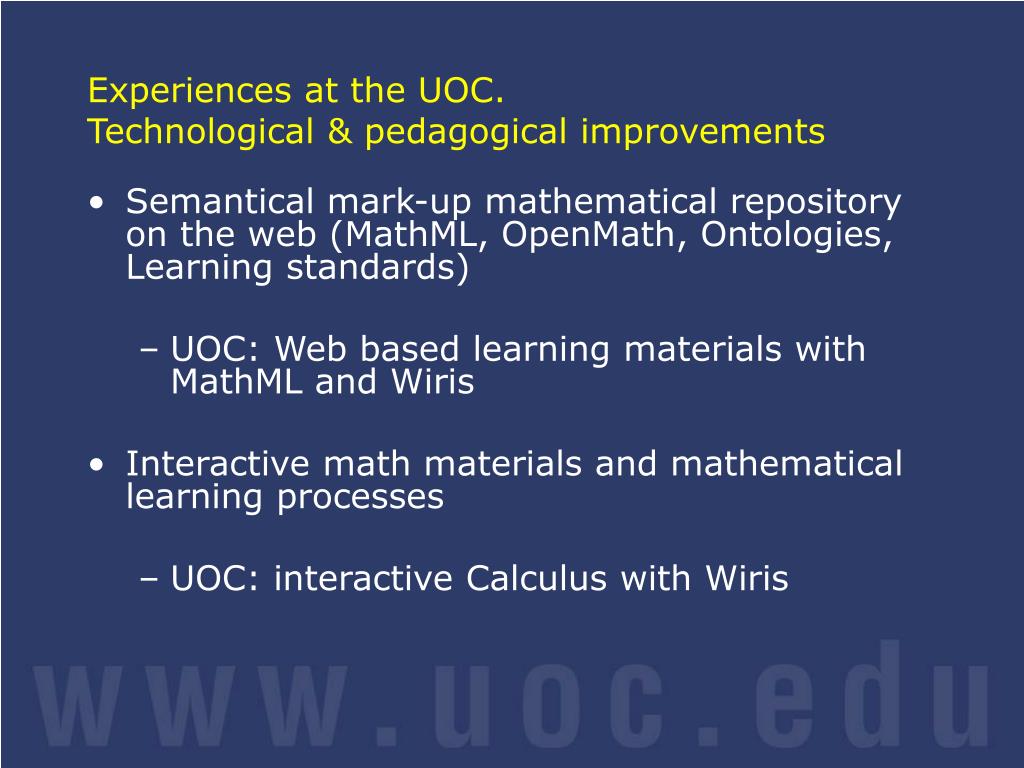 Experiences at the UOC.
Technological & pedagogical improvements

• Semantical mark-up mathematical repository on the web (MathML, OpenMath, Ontologies, Learning standards)

– UOC: Web based learning materials with MathML and Wiris

• Interactive math materials and mathematical learning processes

– UOC: interactive Calculus with Wiris

www.uoc.edu